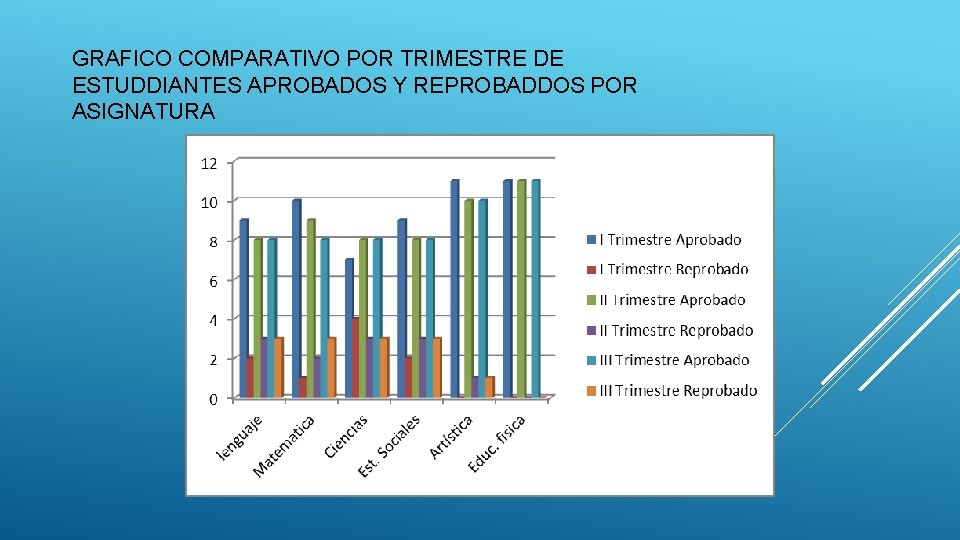 GRAFICO COMPARATIVO POR TRIMESTRE DE ESTUDDIANTES APROBADOS Y REPROBADDOS POR ASIGNATURA

12
10
8
6
4
2
0

lenguaje
Matematica
Ciencias
Est. Sociales
Artística
Educ. fisica

I Trimestre Aprobado
I Trimestre Reprobado
II Trimestre Aprobado
II Trimestre Reprobado
III Trimestre Aprobado
III Trimestre Reprobado